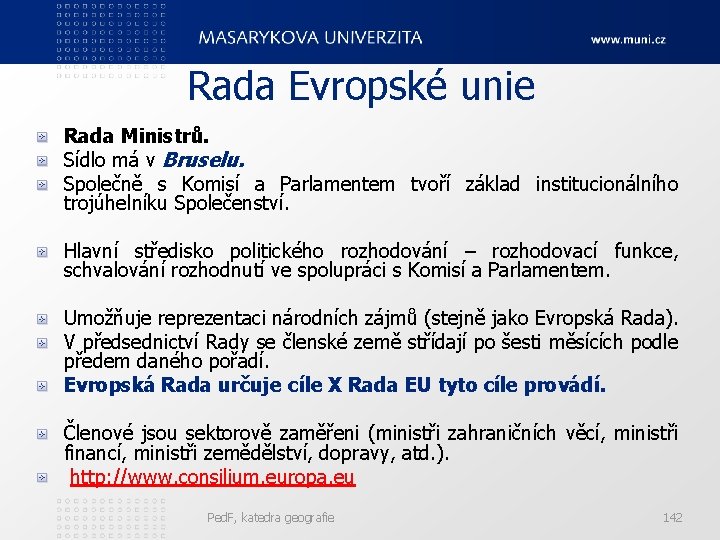 MASARYKOVA UNIVERZITA

www.muni.cz

Rada Evropské unie

Rada Ministrů.

Sídlo má v Bruselu.

Společně s Komisí a Parlamentem tvoří základ institucionálního trojúhelníku Společenství.

Hlavní středisko politického rozhodování – rozhodovací funkce, schvalování rozhodnutí ve spolupráci s Komisí a Parlamentem.

Umožňuje reprezentaci národních zájmů (stejně jako Evropská Rada).

V předsednictví Rady se členské země střídají po šesti měsících podle předem daného pořadí.

Evropská Rada určuje cíle X Rada EU tyto cíle provádí.

Členové jsou sektorově zaměřeni (ministři zahraničních věcí, ministři financí, ministři zemědělství, dopravy, atd.).

http://www.consilium.europa.eu

PedF, katedra geografie

142